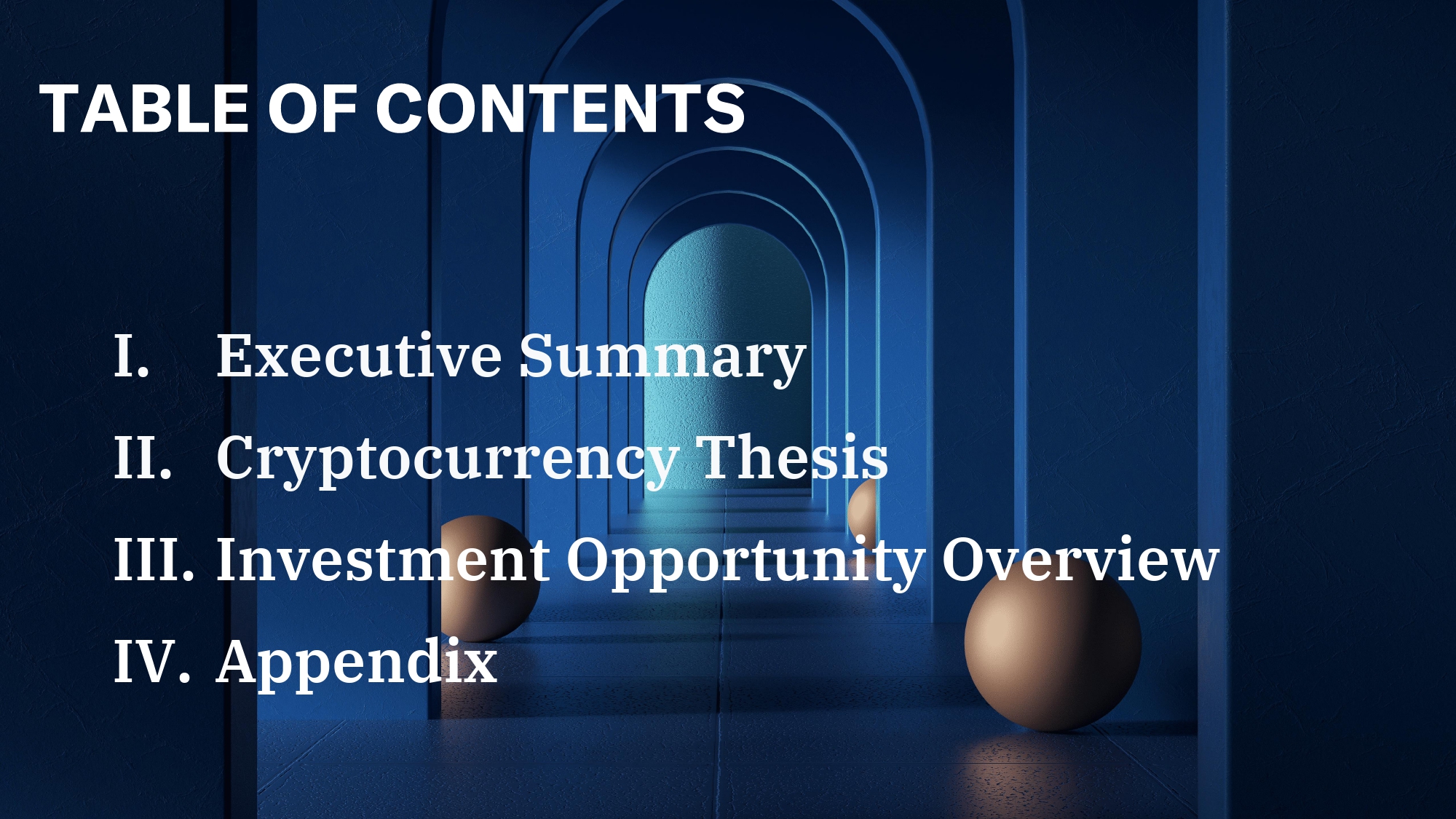 TABLE OF CONTENTS

I. Executive Summary
II. Cryptocurrency Thesis
III. Investment Opportunity Overview
IV. Appendix